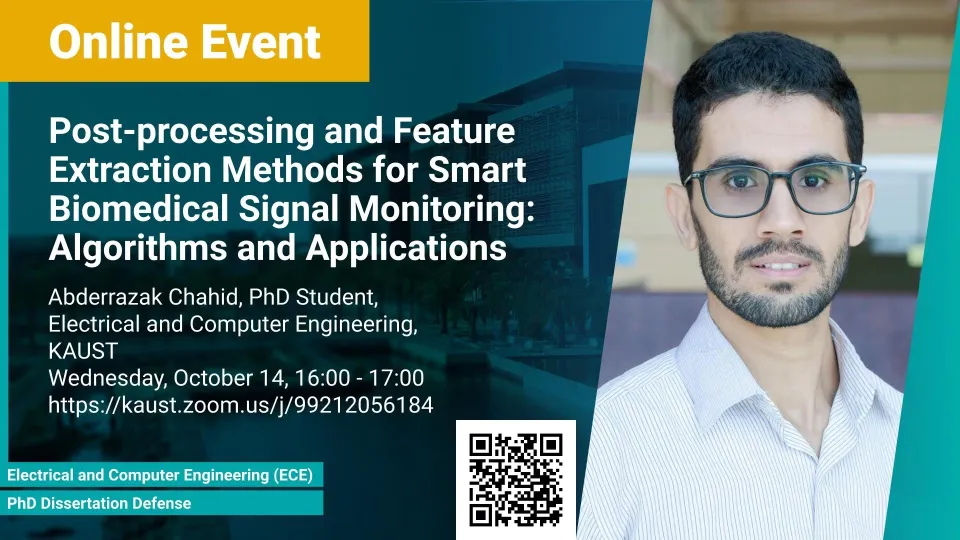 Online Event

Post-processing and Feature Extraction Methods for Smart Biomedical Signal Monitoring: Algorithms and Applications

Abderrazak Chahid, PhD Student, Electrical and Computer Engineering, KAUST
Wednesday, October 14, 16:00 - 17:00
https://kaust.zoom.us/j/99212056184

Electrical and Computer Engineering (ECE)

PhD Dissertation Defense